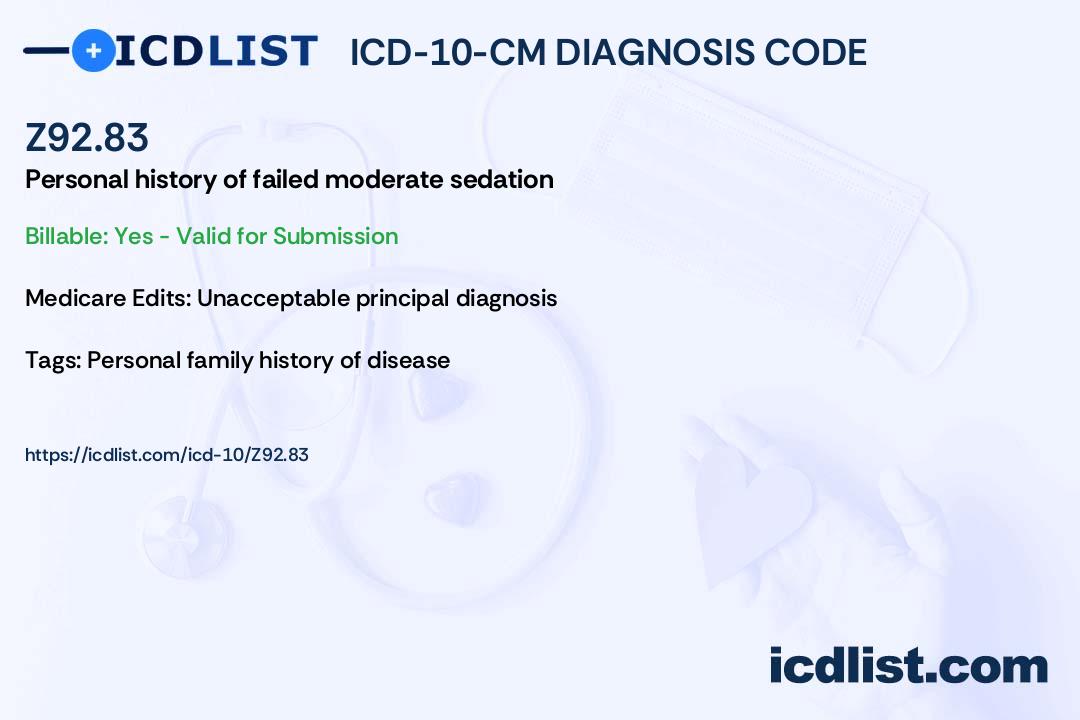 ICDLIST ICD-10-CM DIAGNOSIS CODE

Z92.83

Personal history of failed moderate sedation

Billable: Yes - Valid for Submission

Medicare Edits: Unacceptable principal diagnosis

Tags: Personal family history of disease

https://icdlist.com/icd-10/Z92.83

icdlist.com